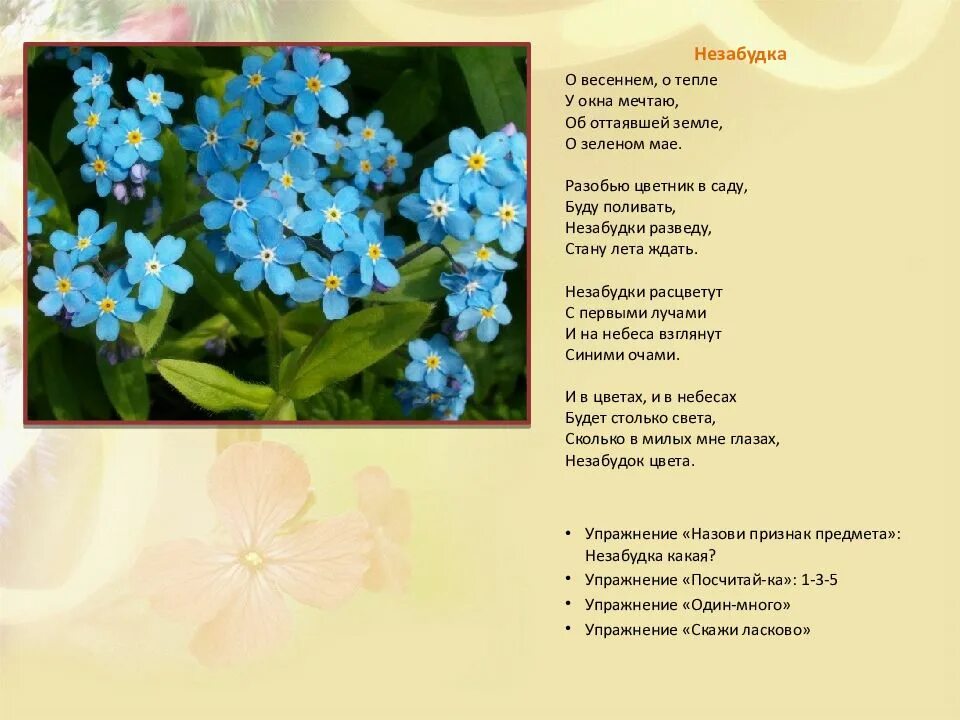 Незабудка

О весеннем, о тепле
У окна мечтаю,
Об оттаявшей земле,
О зеленом мае.

Разобью цветник в саду,
Буду поливать,
Незабудки разведу,
Стану лета ждать.

Незабудки расцветут
С первыми лучами
И на небеса взглянут
Синими очами.

И в цветах, и в небесах
Будет столько света,
Сколько в милых мне глазах,
Незабудок цвета.

• Упражнение «Назови признак предмета»: Незабудка какая?
• Упражнение «Посчитай-ка»: 1-3-5
• Упражнение «Один-много»
• Упражнение «Скажи ласково»